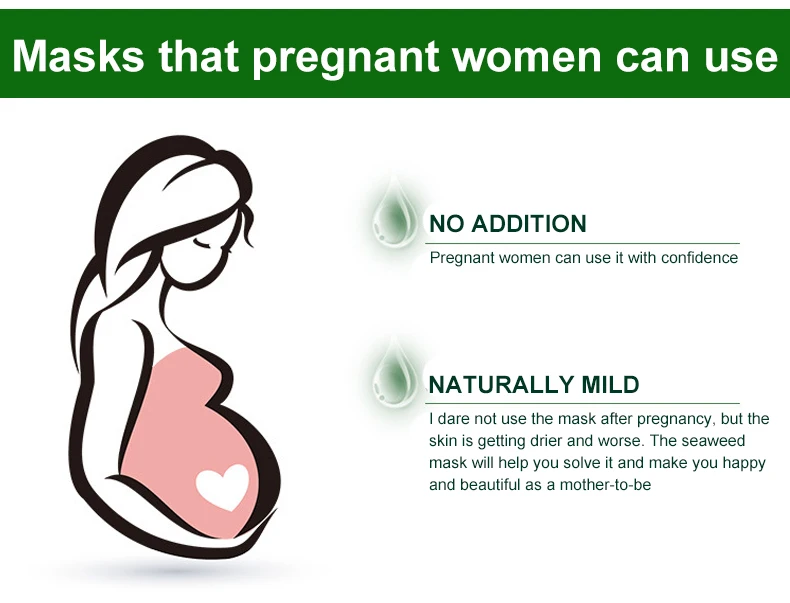 Masks that pregnant women can use

NO ADDITION

Pregnant women can use it with confidence

NATURALLY MILD

I dare not use the mask after pregnancy, but the skin is getting drier and worse. The seaweed mask will help you solve it and make you happy and beautiful as a mother-to-be